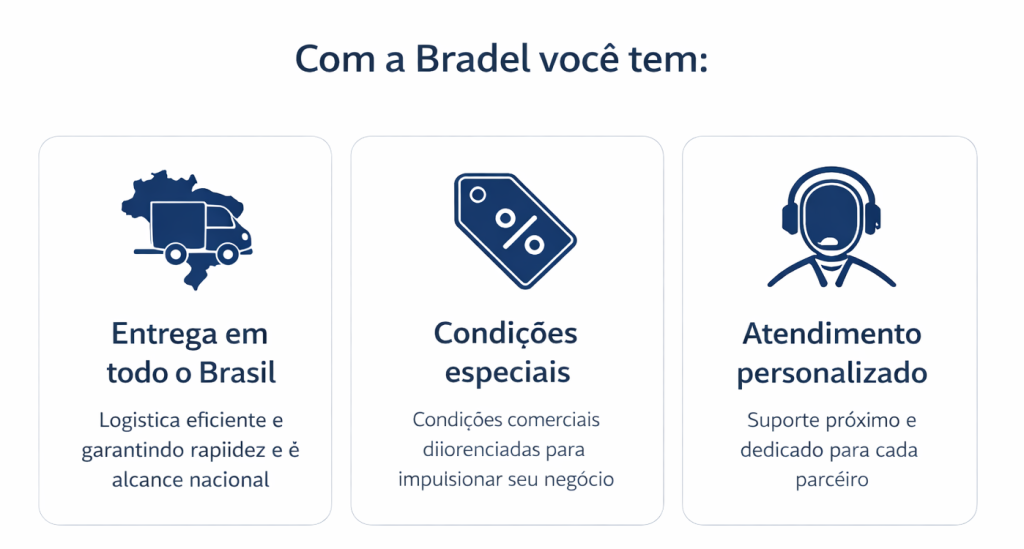 Com a Bradel você tem:

Entrega em todo o Brasil

Logistica eficiente e garantindo rapiidez e è alcance nacional

%

Condições especiais

Condições comerciais diiorenciadas para impulsionar seu negócio

Atendimento personalizado

Suporte próximo e dedicado para cada parcéiro